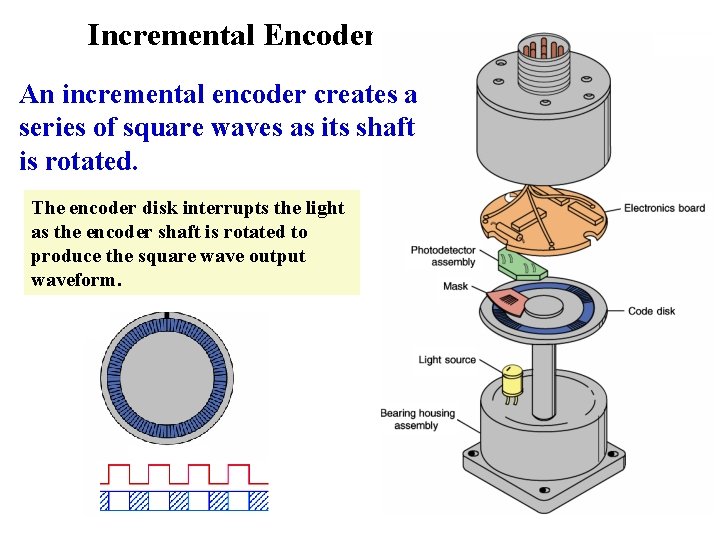 Incremental Encoder

An incremental encoder creates a series of square waves as its shaft is rotated.

The encoder disk interrupts the light as the encoder shaft is rotated to produce the square wave output waveform.

Electronics board

Photodetector assembly

Mask

Code disk

Light source

Bearing housing assembly